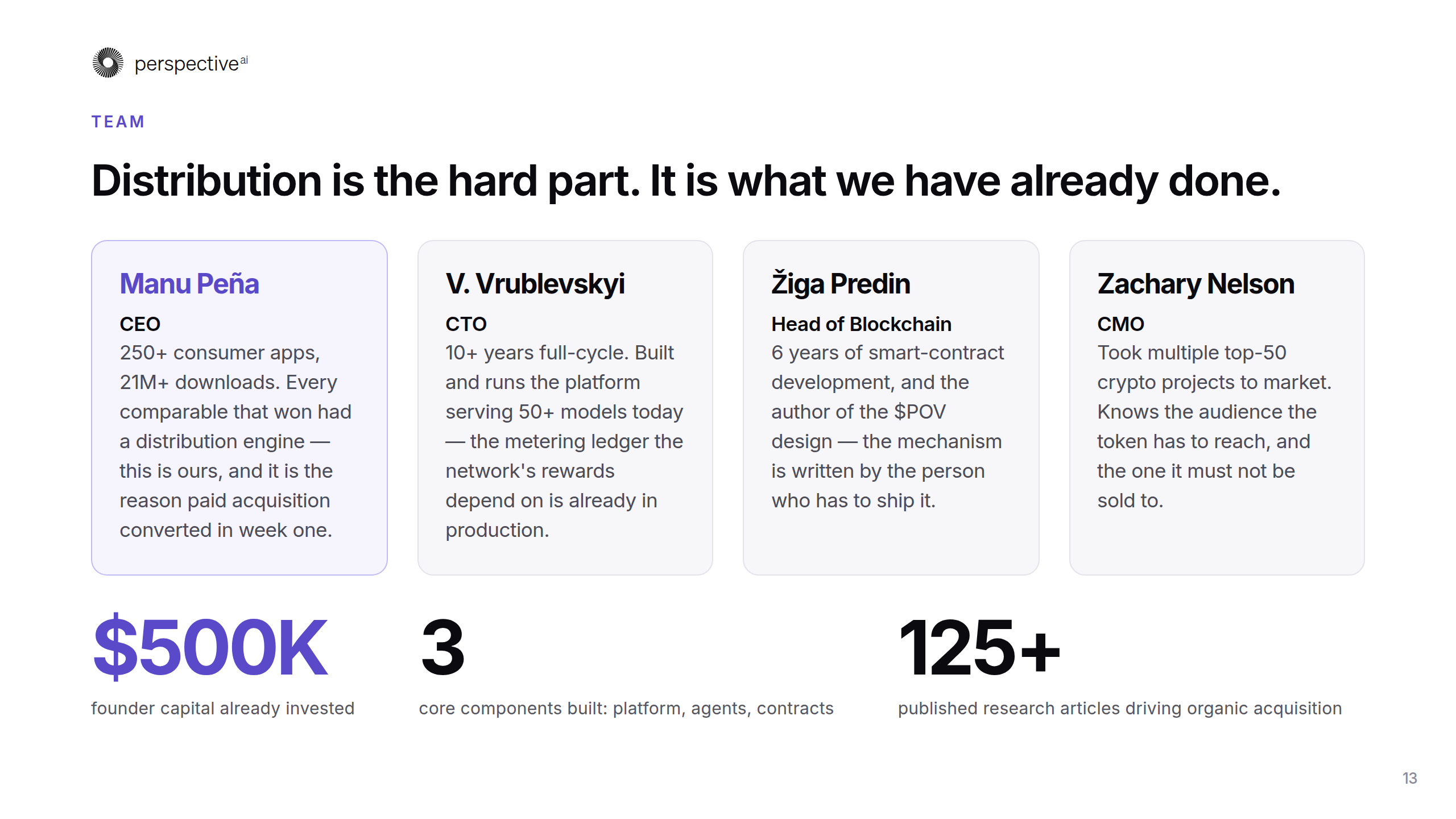 perspective$^{ai}$

TEAM

Distribution is the hard part. It is what we have already done.

Manu Peña

CEO

250+ consumer apps, 21M+ downloads. Every comparable that won had a distribution engine — this is ours, and it is the reason paid acquisition converted in week one.

V. Vrublevskyi

CTO

10+ years full-cycle. Built and runs the platform serving 50+ models today — the metering ledger the network's rewards depend on is already in production.

Žiga Predin

Head of Blockchain

6 years of smart-contract development, and the author of the $POV design — the mechanism is written by the person who has to ship it.

Zachary Nelson

CMO

Took multiple top-50 crypto projects to market. Knows the audience the token has to reach, and the one it must not be sold to.

$500K

founder capital already invested

3

core components built: platform, agents, contracts

125+

published research articles driving organic acquisition

13